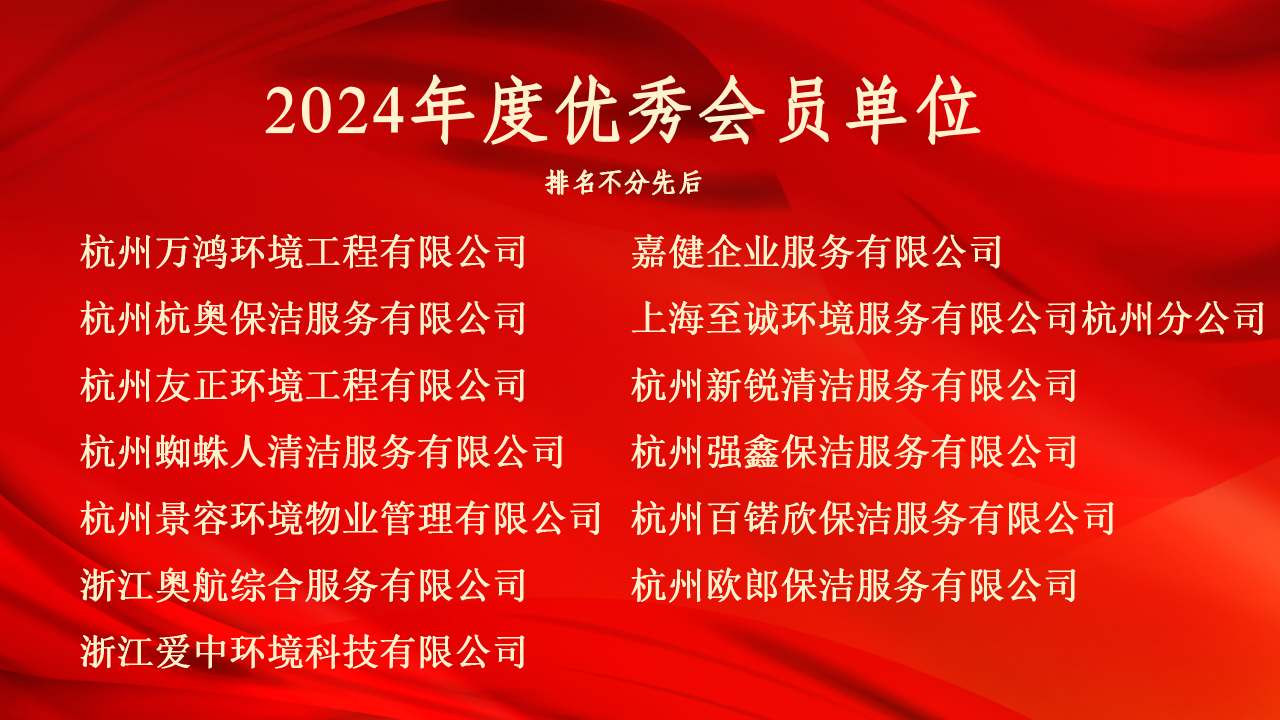 2024年度优秀会员单位

排名不分先后

杭州万鸿环境工程有限公司
杭州杭奥保洁服务有限公司
杭州友正环境工程有限公司
杭州蜘蛛人清洁服务有限公司
杭州景容环境物业管理有限公司
浙江奥航综合服务有限公司
浙江爱中环境科技有限公司

嘉健企业服务有限公司
上海至诚环境服务有限公司杭州分公司
杭州新锐清洁服务有限公司
杭州强鑫保洁服务有限公司
杭州百锘欣保洁服务有限公司
杭州欧郎保洁服务有限公司